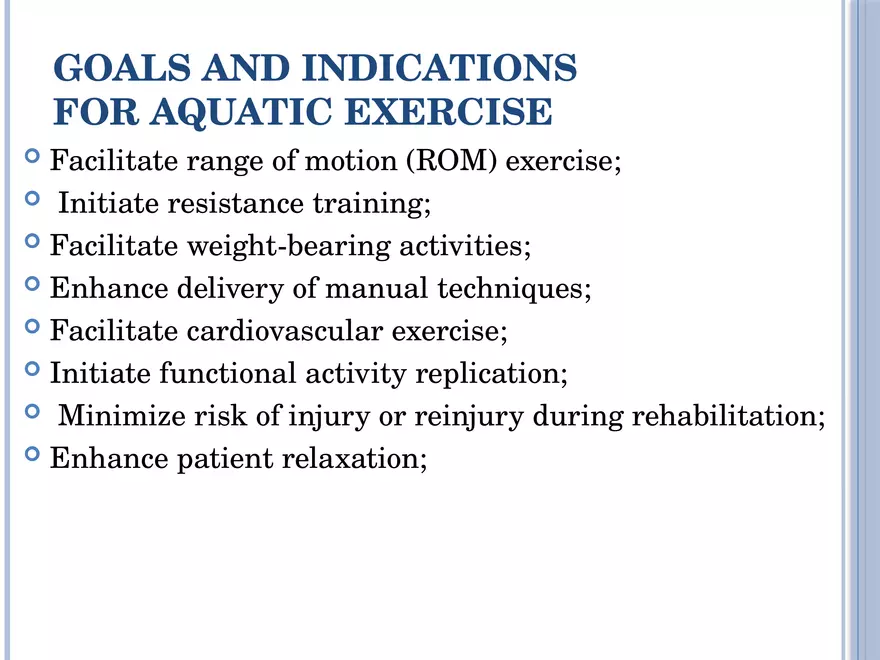 GOALS AND INDICATIONS FOR AQUATIC EXERCISE

Facilitate range of motion (ROM) exercise;
Initiate resistance training;
Facilitate weight-bearing activities;
Enhance delivery of manual techniques;
Facilitate cardiovascular exercise;
Initiate functional activity replication;
Minimize risk of injury or reinjury during rehabilitation;
Enhance patient relaxation;